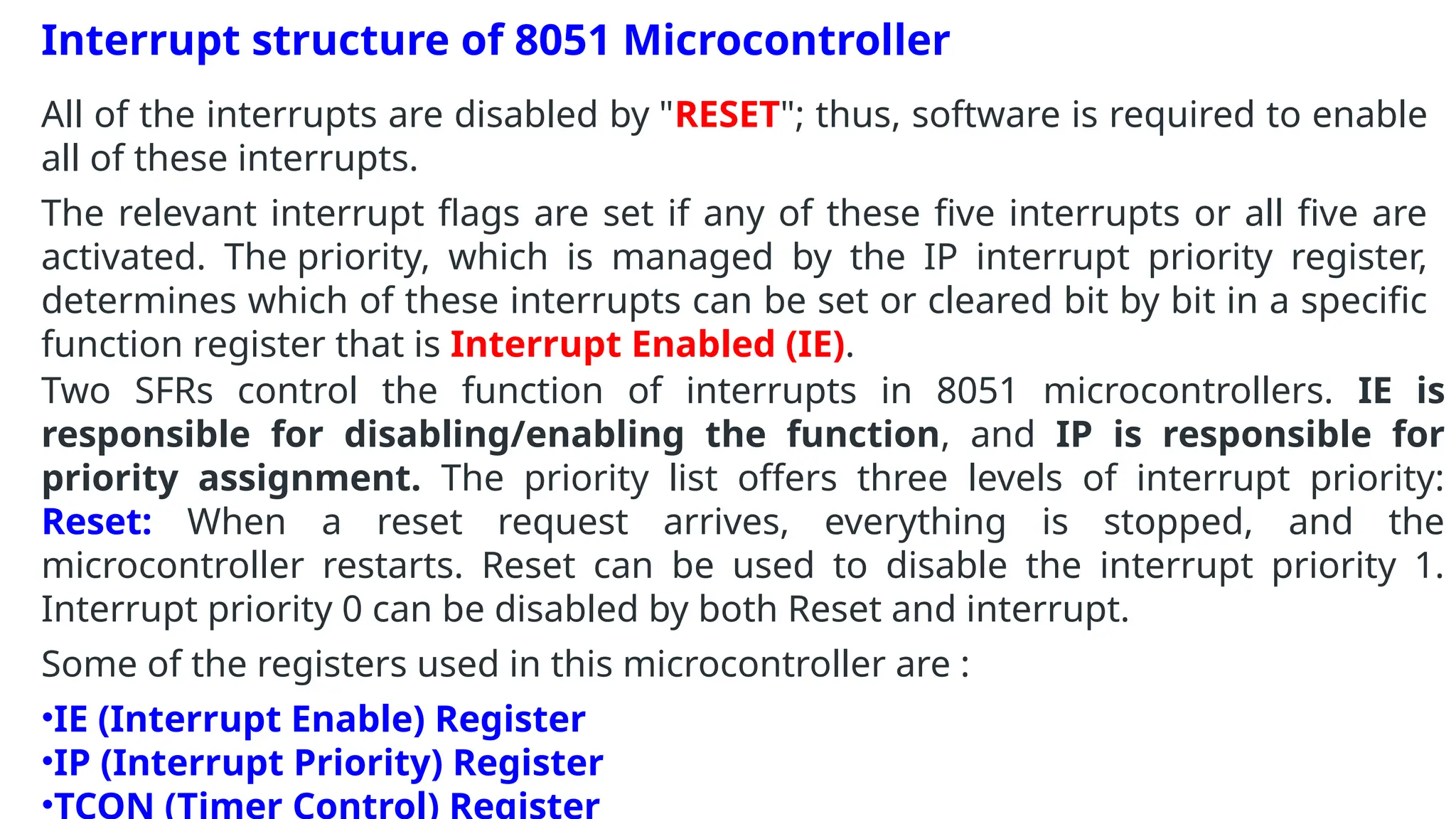 Interrupt structure of 8051 Microcontroller

All of the interrupts are disabled by "RESET"; thus, software is required to enable all of these interrupts.

The relevant interrupt flags are set if any of these five interrupts or all five are activated. The priority, which is managed by the IP interrupt priority register, determines which of these interrupts can be set or cleared bit by bit in a specific function register that is Interrupt Enabled (IE).
Two SFRs control the function of interrupts in 8051 microcontrollers. IE is responsible for disabling/enabling the function, and IP is responsible for priority assignment. The priority list offers three levels of interrupt priority: Reset: When a reset request arrives, everything is stopped, and the microcontroller restarts. Reset can be used to disable the interrupt priority 1. Interrupt priority 0 can be disabled by both Reset and interrupt.

Some of the registers used in this microcontroller are :

•IE (Interrupt Enable) Register
•IP (Interrupt Priority) Register
•TCON (Timer Control) Register